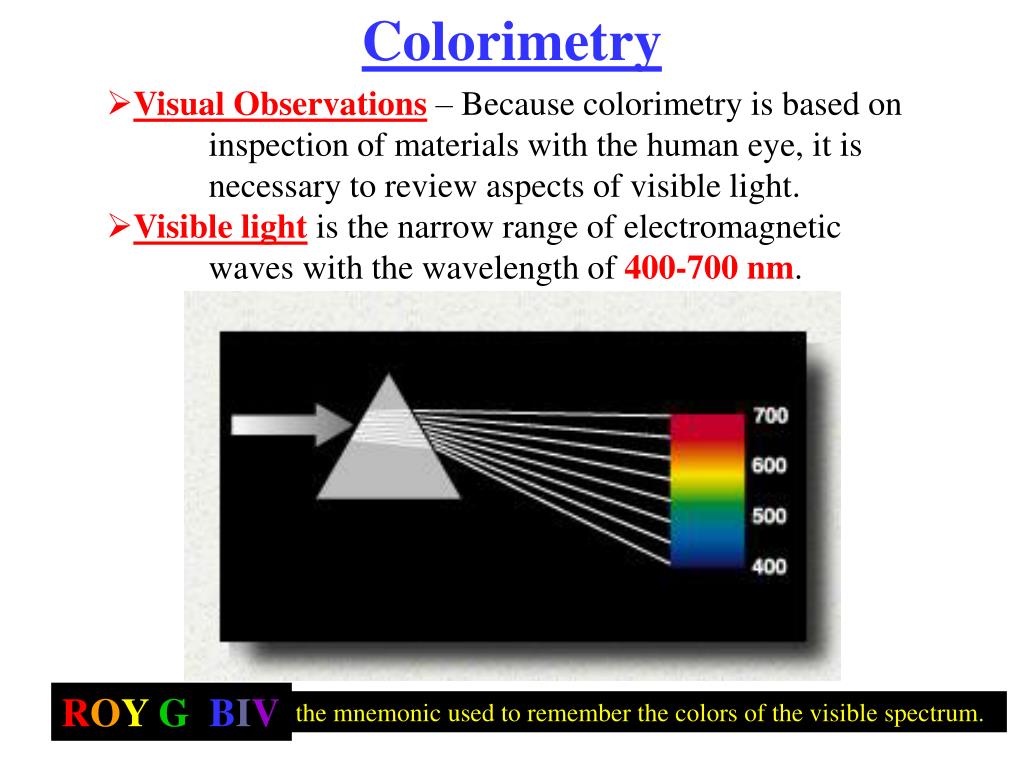 Colorimetry

➢Visual Observations – Because colorimetry is based on inspection of materials with the human eye, it is necessary to review aspects of visible light.

➢Visible light is the narrow range of electromagnetic waves with the wavelength of 400-700 nm.

700
600
500
400

ROY G BIV the mnemonic used to remember the colors of the visible spectrum.